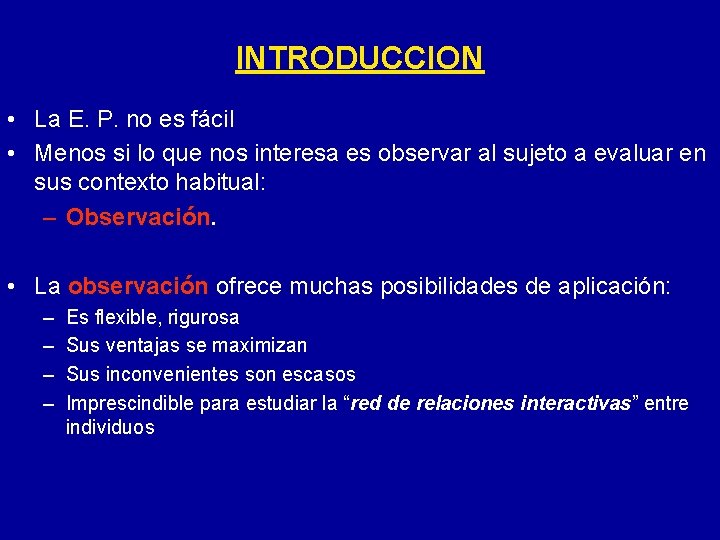 INTRODUCCION

• La E. P. no es fácil
• Menos si lo que nos interesa es observar al sujeto a evaluar en sus contexto habitual:
– Observación.

• La observación ofrece muchas posibilidades de aplicación:
– Es flexible, rigurosa
– Sus ventajas se maximizan
– Sus inconvenientes son escasos
– Imprescindible para estudiar la “red de relaciones interactivas” entre individuos